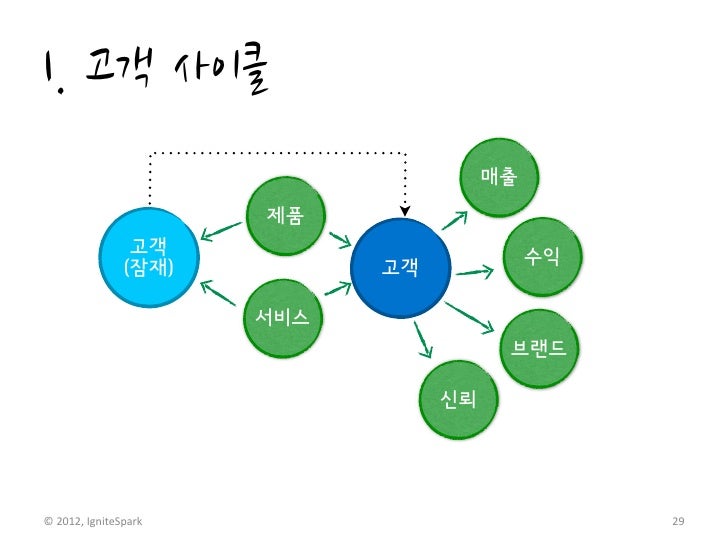 1. 고객 사이클

고객
(잠재)

제품

서비스

고객

매출

수익

브랜드

신뢰

© 2012, IgniteSpark

29